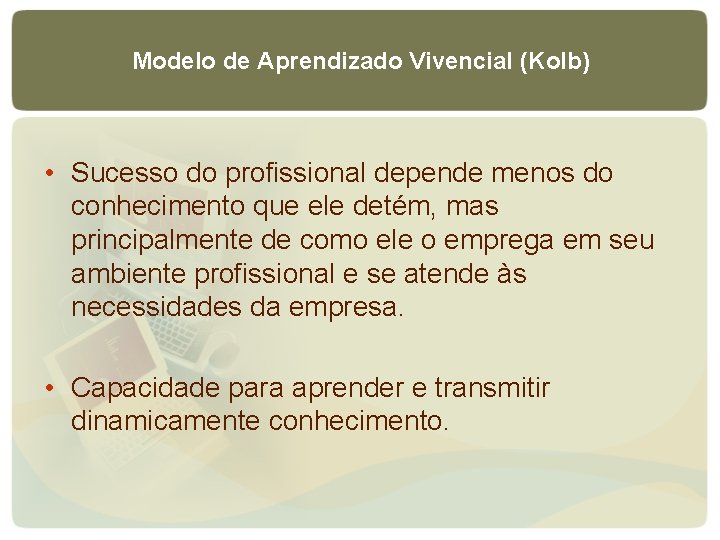 Modelo de Aprendizado Vivencial (Kolb)

• Sucesso do profissional depende menos do conhecimento que ele detém, mas principalmente de como ele o emprega em seu ambiente profissional e se atende às necessidades da empresa.

• Capacidade para aprender e transmitir dinamicamente conhecimento.